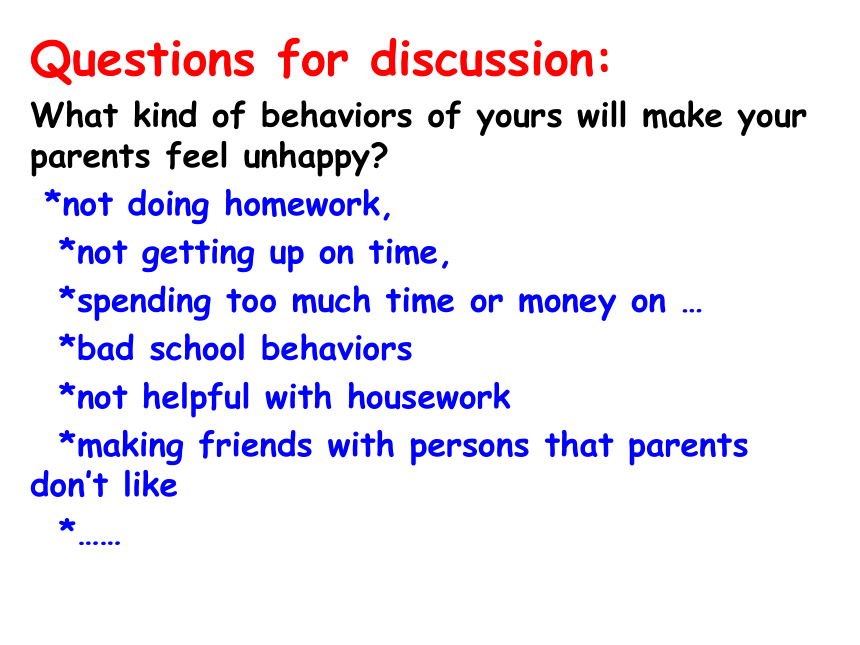 Questions for discussion:
What kind of behaviors of yours will make your parents feel unhappy?

*not doing homework,
*not getting up on time,
*spending too much time or money on …
*bad school behaviors
*not helpful with housework
*making friends with persons that parents don't like
*……